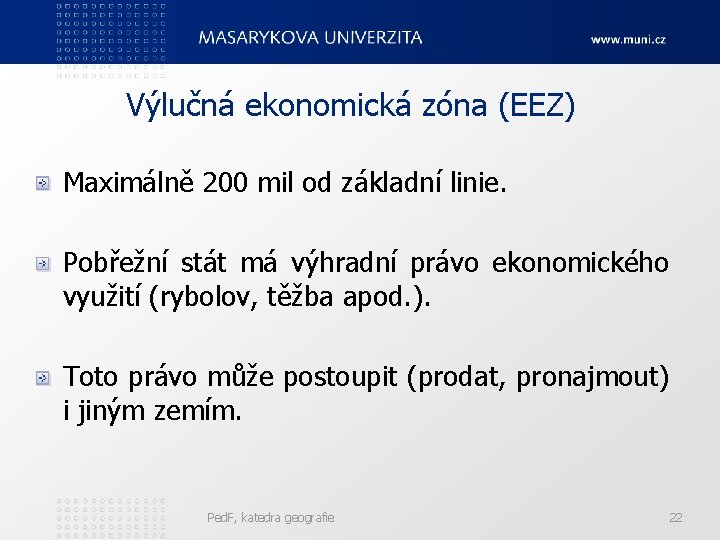 MASARYKOVA UNIVERZITA

www.muni.cz

Výlučná ekonomická zóna (EEZ)

Maximálně 200 mil od základní linie.

Pobřežní stát má výhradní právo ekonomického využití (rybolov, těžba apod.).

Toto právo může postoupit (prodat, pronajmout) i jiným zemím.

PedF, katedra geografie

22